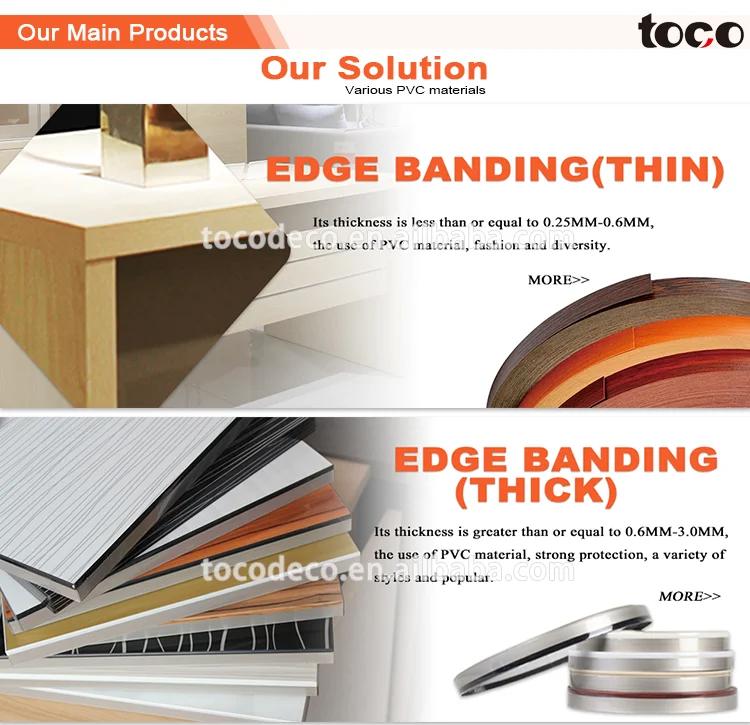 Our Main Products

toco

Our Solution
Various PVC materials

EDGE BANDING(THIN)

Its thickness is less than or equal to 0.25MM-0.6MM, the use of PVC material, fashion and diversity.

tocodeco.en.alibaba.com

MORE>>

EDGE BANDING (THICK)

Its thickness is greater than or equal to 0.6MM-3.0MM, the use of PVC material, strong protection, a variety of styles and popular.

tocodeco.en.alibaba.com

MORE>>